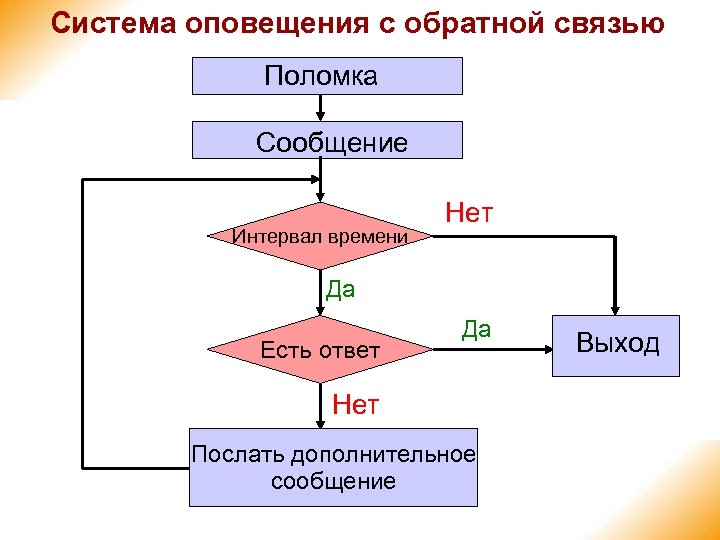 Система оповещения с обратной связью

Поломка

Сообщение

Интервал времени

Нет

Да

Есть ответ

Да

Выход

Нет

Послать дополнительное сообщение